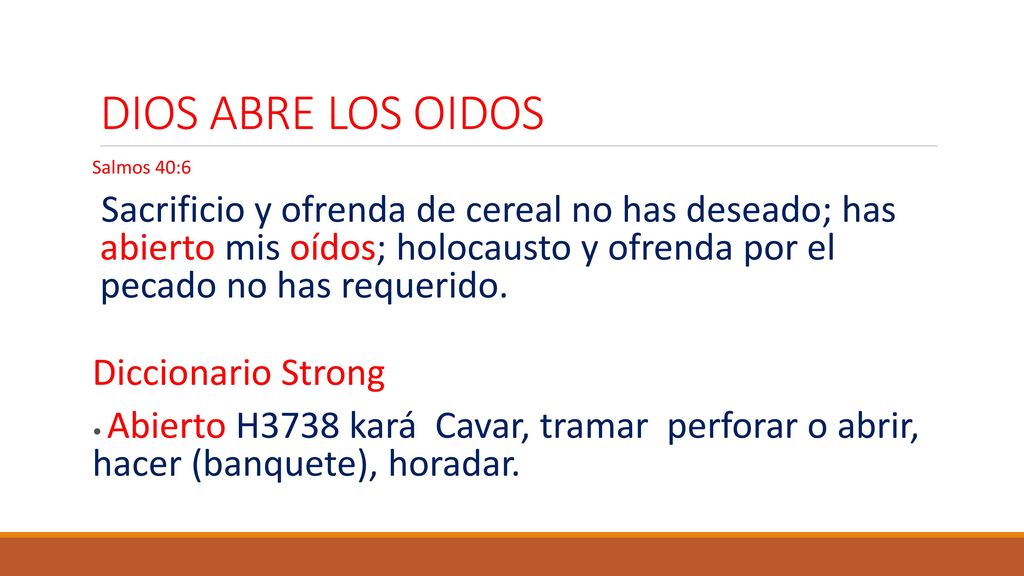 DIOS ABRE LOS OIDOS

Salmos 40:6

Sacrificio y ofrenda de cereal no has deseado; has abierto mis oídos; holocausto y ofrenda por el pecado no has requerido.

Diccionario Strong

• Abierto H3738 kará Cavar, tramar perforar o abrir, hacer (banquete), horadar.